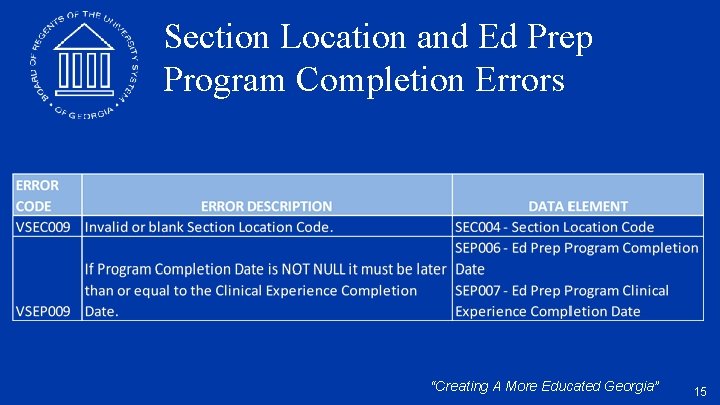 BOARD OF REGENTS OF THE UNIVERSITY SYSTEM OF GEORGIA

Section Location and Ed Prep Program Completion Errors

| ERROR CODE | ERROR DESCRIPTION | DATA ELEMENT |
|---|---|---|
| VSEC009 | Invalid or blank Section Location Code. | SEC004 - Section Location Code |
| VSEP009 | If Program Completion Date is NOT NULL it must be later than or equal to the Clinical Experience Completion Date. | SEP006 - Ed Prep Program Completion Date SEP007 - Ed Prep Program Clinical Experience Completion Date |

"Creating A More Educated Georgia" 15